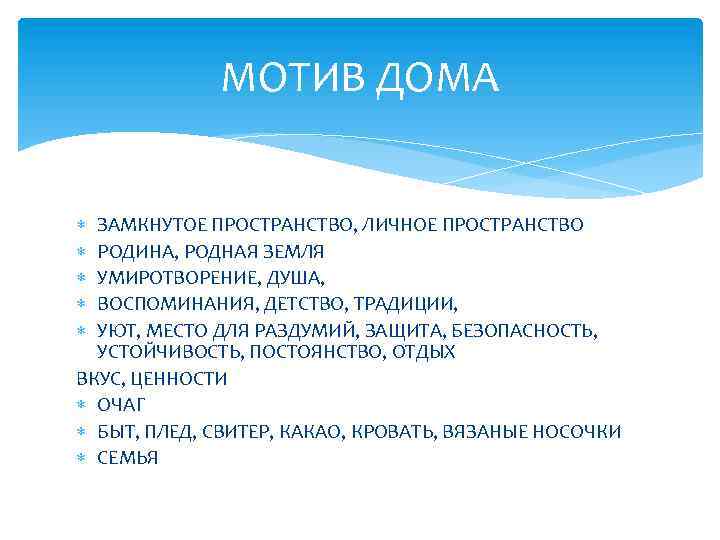 МОТИВ ДОМА

* ЗАМКНУТОЕ ПРОСТРАНСТВО, ЛИЧНОЕ ПРОСТРАНСТВО
* РОДИНА, РОДНАЯ ЗЕМЛЯ
* УМИРОТВОРЕНИЕ, ДУША,
* ВОСПОМИНАНИЯ, ДЕТСТВО, ТРАДИЦИИ,
* УЮТ, МЕСТО ДЛЯ РАЗДУМИЙ, ЗАЩИТА, БЕЗОПАСНОСТЬ, УСТОЙЧИВОСТЬ, ПОСТОЯНСТВО, ОТДЫХ

ВКУС, ЦЕННОСТИ
* ОЧАГ
* БЫТ, ПЛЕД, СВИТЕР, КАКАО, КРОВАТЬ, ВЯЗАНЫЕ НОСОЧКИ
* СЕМЬЯ